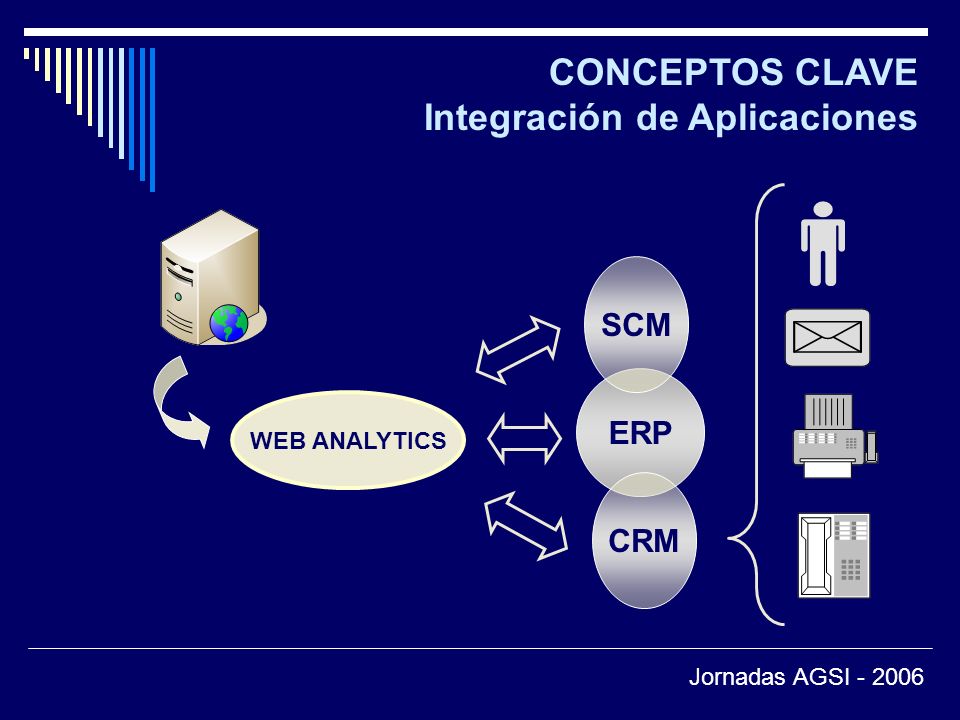 CONCEPTOS CLAVE
Integración de Aplicaciones

WEB ANALYTICS

SCM

ERP

CRM

Jornadas AGSI - 2006